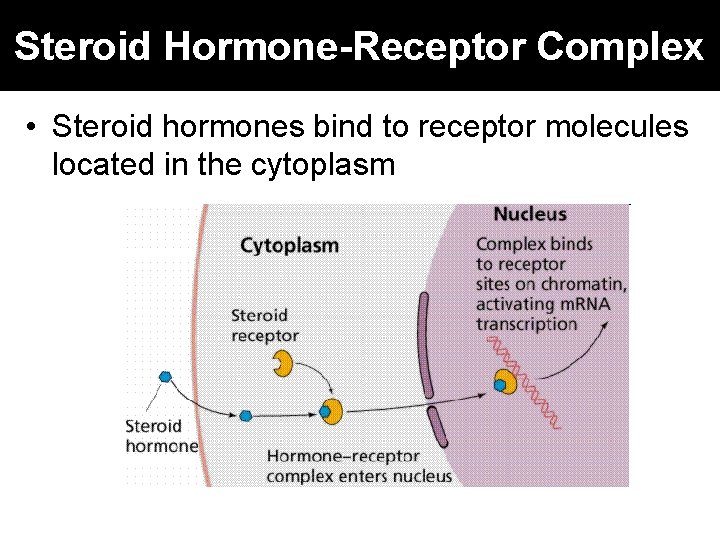 Steroid Hormone-Receptor Complex

• Steroid hormones bind to receptor molecules located in the cytoplasm

Nucleus

Cytoplasm

Complex binds to receptor sites on chromatin, activating mRNA transcription

Steroid receptor

Steroid hormone

Hormone–receptor complex enters nucleus